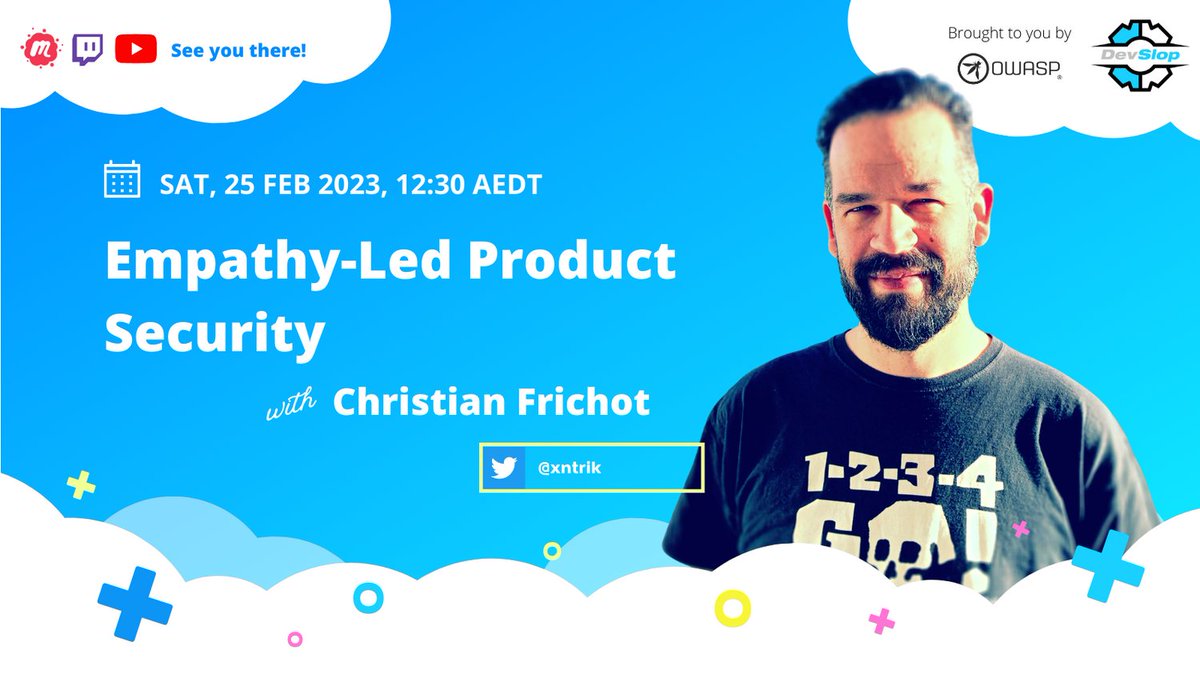 See you there!

Brought to you by

OWASP

DevSlop

SAT, 25 FEB 2023, 12:30 AEDT

Empathy-Led Product Security

with Christian Frichot

@xntrik

1-2-3-4 GO!